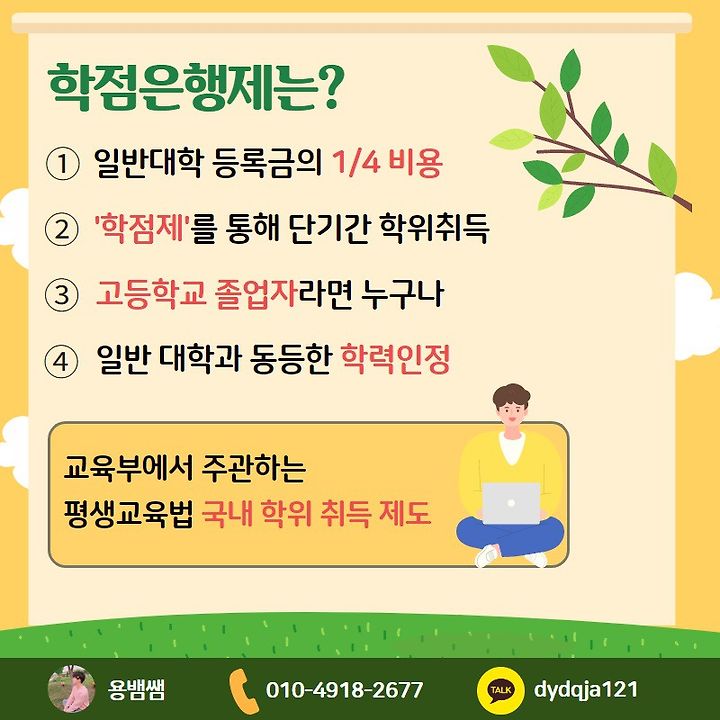 학점은행제는?

① 일반대학 등록금의 1/4 비용

② '학점제'를 통해 단기간 학위취득

③ 고등학교 졸업자라면 누구나

④ 일반 대학과 동등한 학력인정

교육부에서 주관하는
평생교육법 국내 학위 취득 제도

용뱀쌤 010-4918-2677 TALK dydqja121